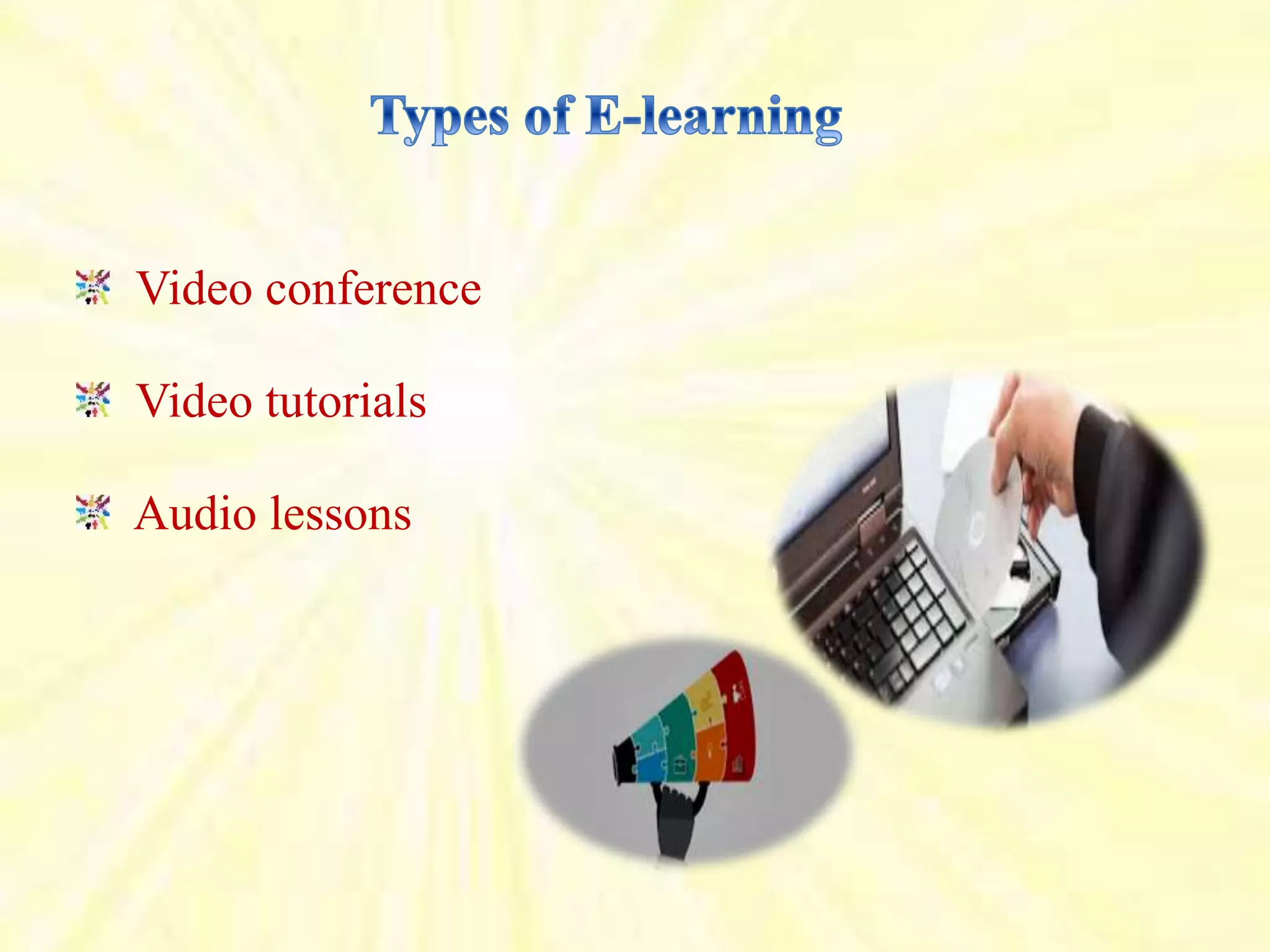 Types of E-learning

Video conference

Video tutorials

Audio lessons